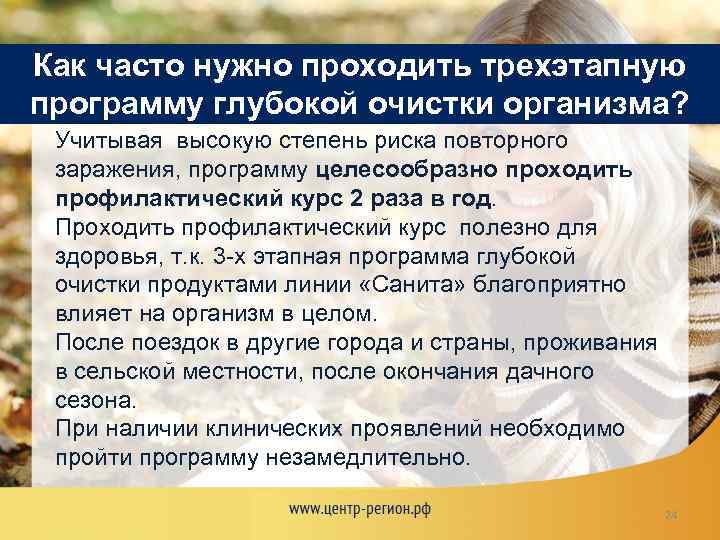 Как часто нужно проходить трехэтапную программу глубокой очистки организма?

Учитывая высокую степень риска повторного заражения, программу целесообразно проходить профилактический курс 2 раза в год.

Проходить профилактический курс полезно для здоровья, т.к. 3-х этапная программа глубокой очистки продуктами линии «Санита» благоприятно влияет на организм в целом.

После поездок в другие города и страны, проживания в сельской местности, после окончания дачного сезона.

При наличии клинических проявлений необходимо пройти программу незамедлительно.

www.центр-регион.рф

24